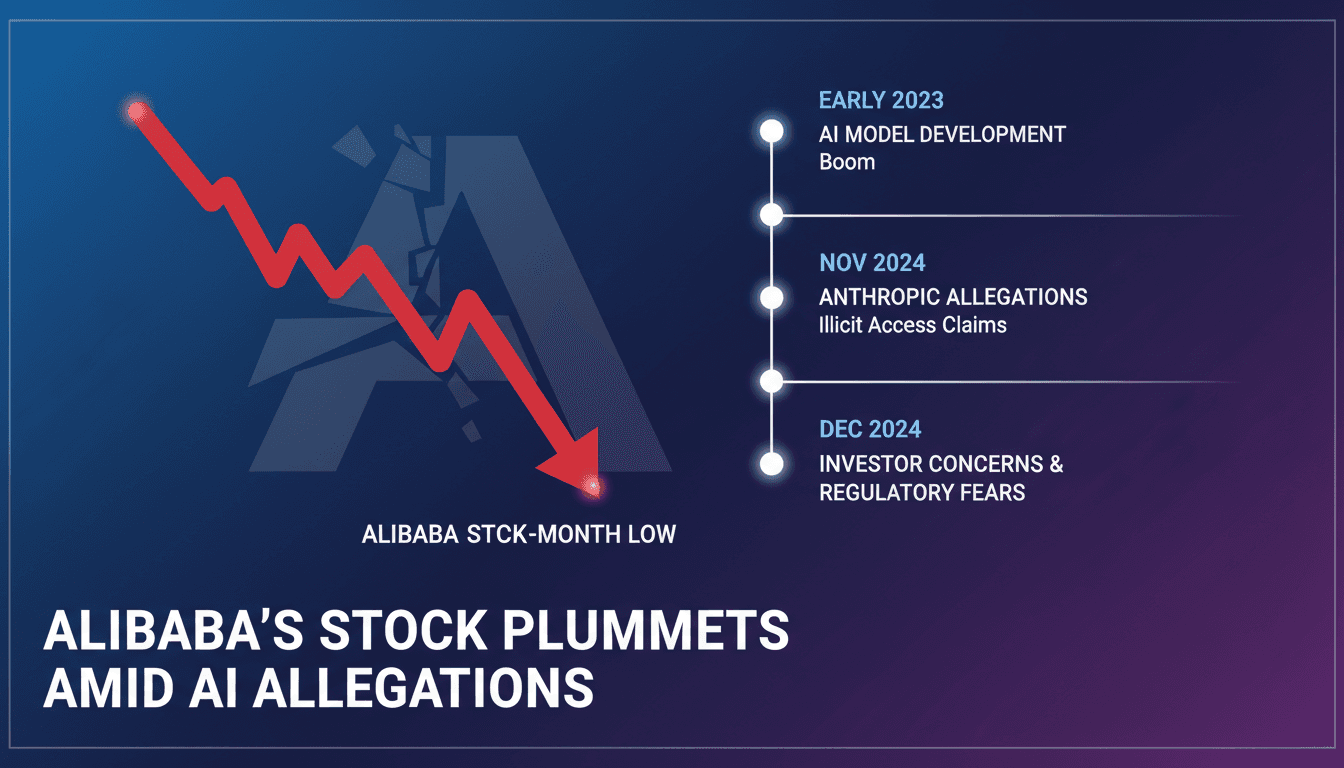 EARLY 2023
AI MODEL DEVELOPMENT
Boom

NOV 2024
ANTHROPIC ALLEGATIONS
Illicit Access Claims

DEC 2024
INVESTOR CONCERNS &
REGULATORY FEARS

ALIBABA STCK-MONTH LOW

ALIBABA'S STOCK PLUMMETS AMID AI ALLEGATIONS